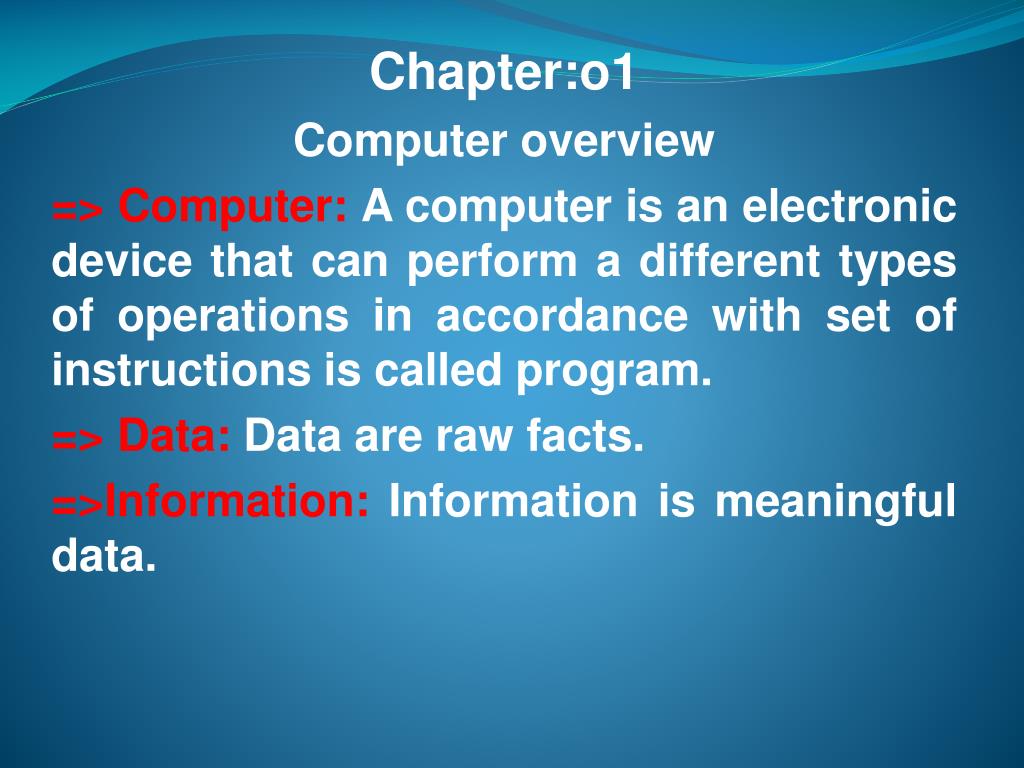 Chapter:o1
Computer overview

=> Computer: A computer is an electronic device that can perform a different types of operations in accordance with set of instructions is called program.

=> Data: Data are raw facts.

=>Information: Information is meaningful data.